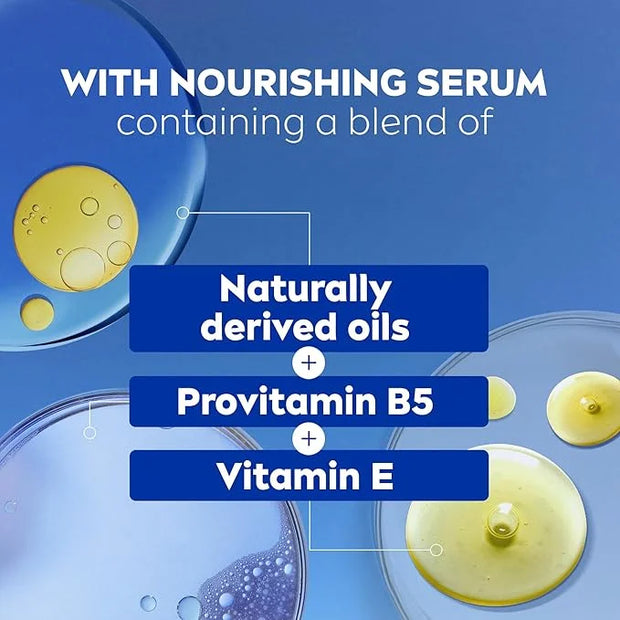 WITH NOURISHING SERUM
containing a blend of

Naturally derived oils

+

Provitamin B5

+

Vitamin E